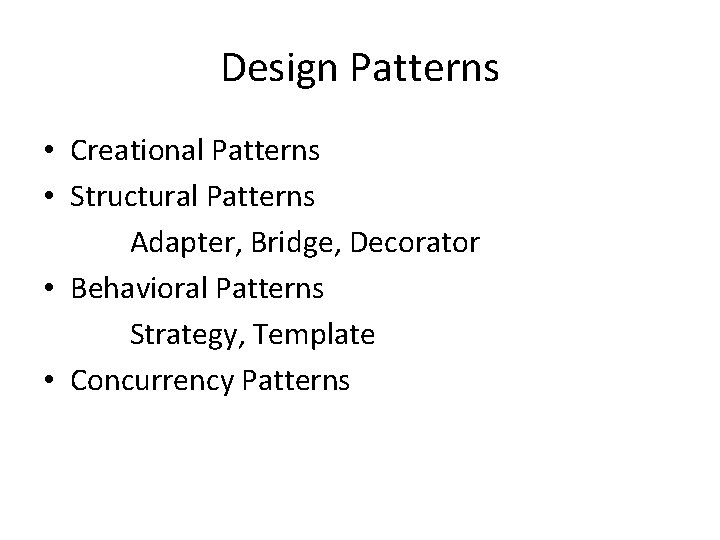 Design Patterns

• Creational Patterns
• Structural Patterns
Adapter, Bridge, Decorator
• Behavioral Patterns
Strategy, Template
• Concurrency Patterns